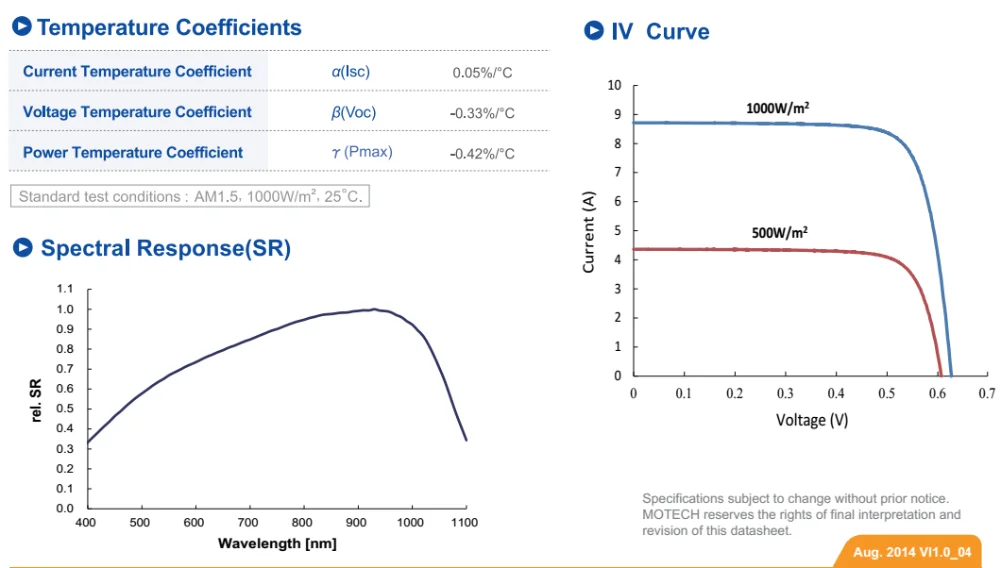 Temperature Coefficients

| Current Temperature Coefficient | $\alpha$(Isc) | 0.05%/°C |
|---|---|---|
| Voltage Temperature Coefficient | $\beta$(Voc) | -0.33%/°C |
| Power Temperature Coefficient | $\gamma$ (Pmax) | -0.42%/°C |

Standard test conditions : AM1.5, 1000W/m², 25°C.

Spectral Response(SR)

1.1
1.0
0.9
0.8
0.7
0.6
0.5
0.4
0.3
0.2
0.1
0.0
rel. SR
400 500 600 700 800 900 1000 1100
Wavelength [nm]

IV Curve

10
9
8
7
6
5
4
3
2
1
0
Current (A)
1000W/m²
500W/m²
0 0.1 0.2 0.3 0.4 0.5 0.6 0.7
Voltage (V)

Specifications subject to change without prior notice. MOTECH reserves the rights of final interpretation and revision of this datasheet.

Aug. 2014 VI1.0_04